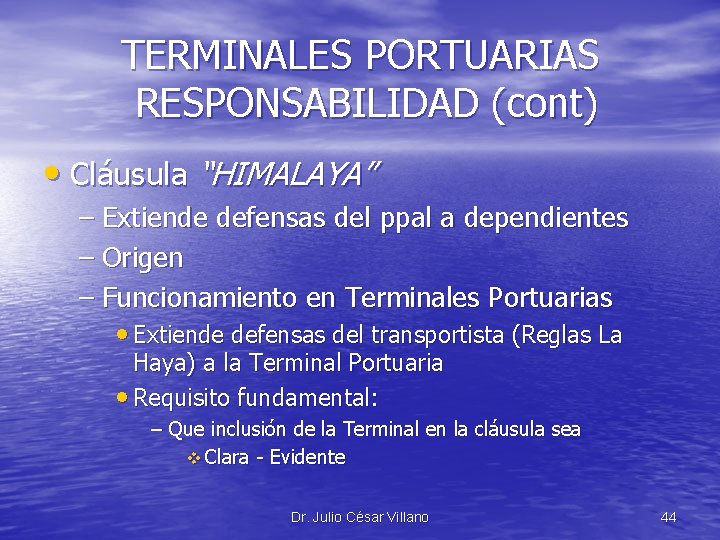 TERMINALES PORTUARIAS RESPONSABILIDAD (cont)

• Cláusula "HIMALAYA"
– Extiende defensas del ppal a dependientes
– Origen
– Funcionamiento en Terminales Portuarias
• Extiende defensas del transportista (Reglas La Haya) a la Terminal Portuaria
• Requisito fundamental:
– Que inclusión de la Terminal en la cláusula sea
❖ Clara - Evidente

Dr. Julio César Villano

44